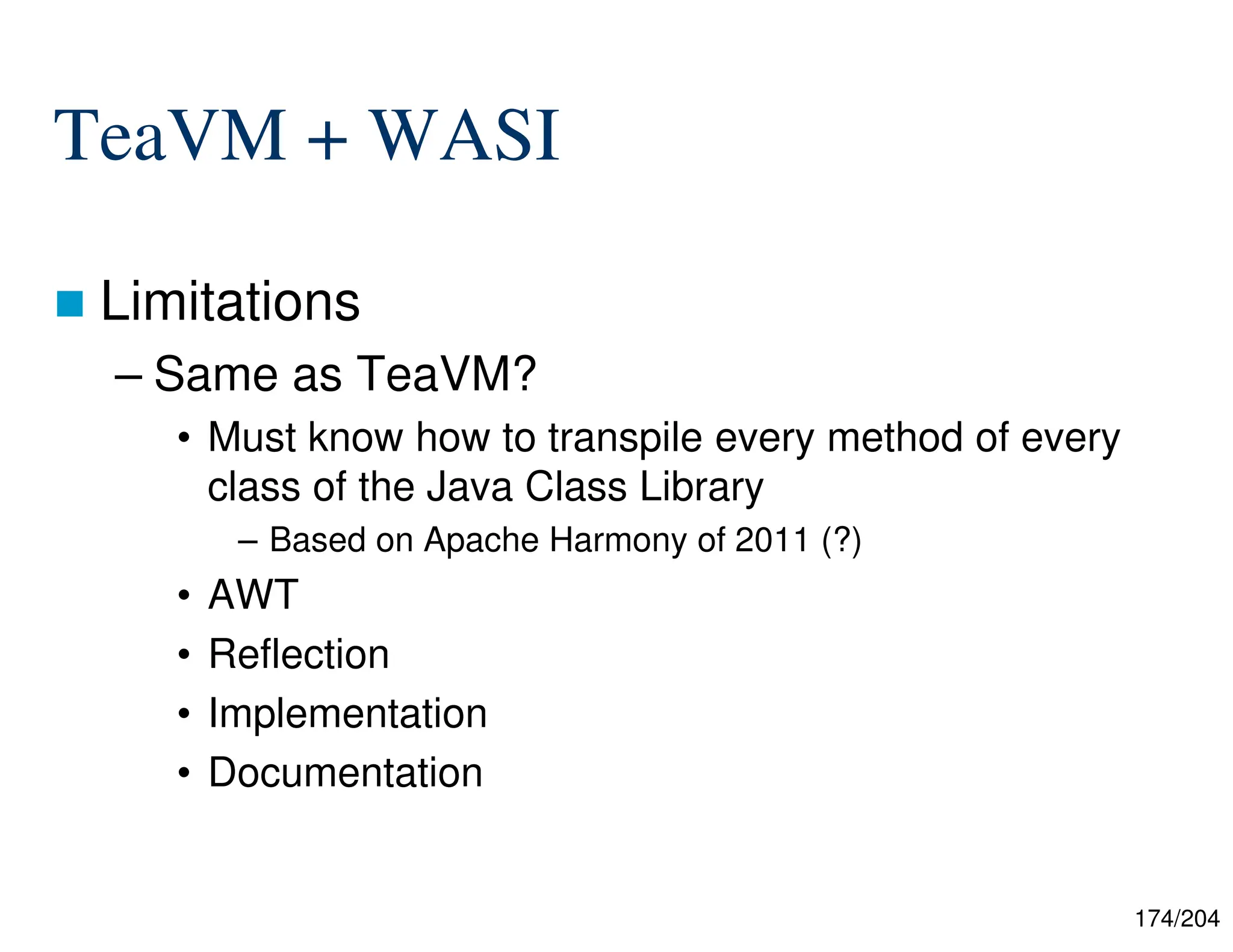 TeaVM + WASI

Limitations

– Same as TeaVM?

• Must know how to transpile every method of every class of the Java Class Library

– Based on Apache Harmony of 2011 (?)

• AWT

• Reflection

• Implementation

• Documentation

174/204